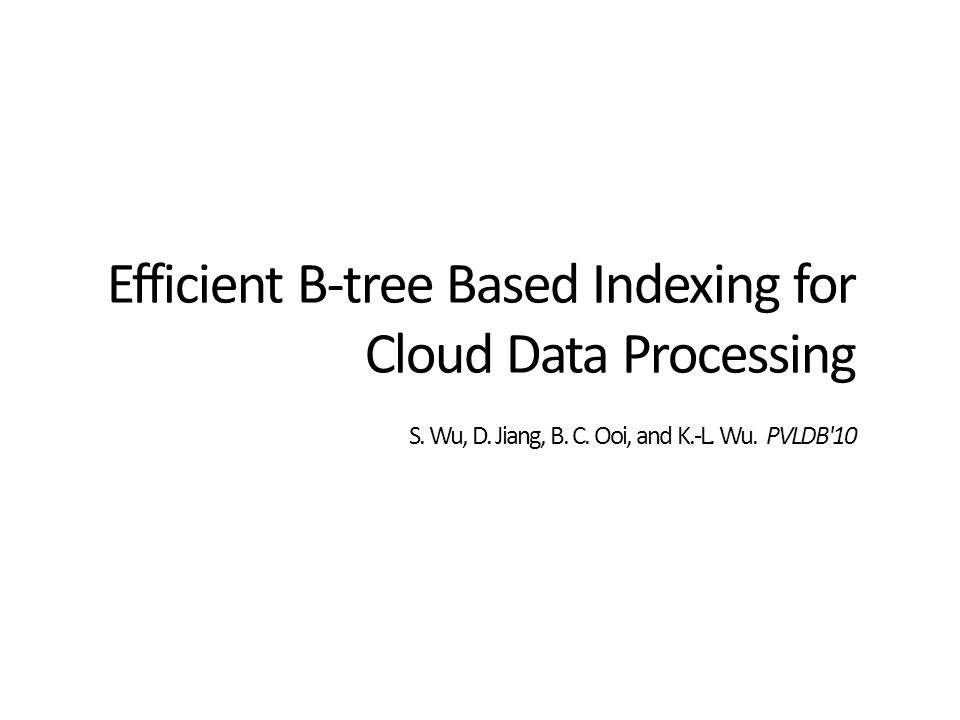 Efficient B-tree Based Indexing for Cloud Data Processing

S. Wu, D. Jiang, B. C. Ooi, and K.-L. Wu. PVLDB'10